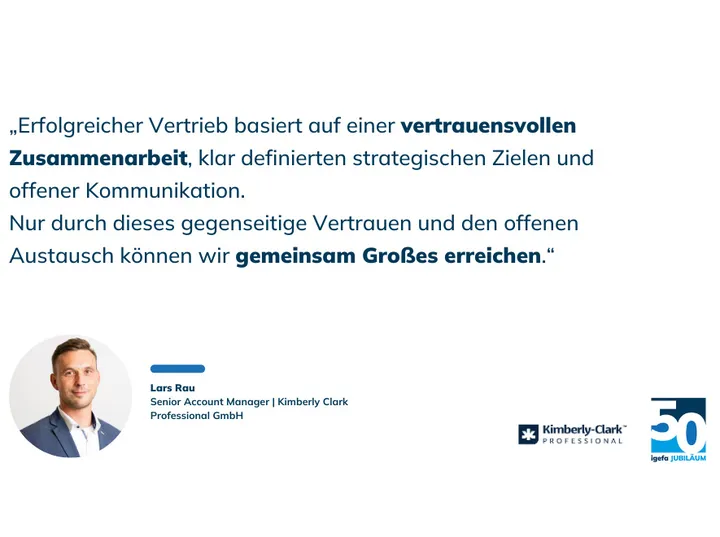 „Erfolgreicher Vertrieb basiert auf einer vertrauensvollen Zusammenarbeit, klar definierten strategischen Zielen und offener Kommunikation.
Nur durch dieses gegenseitige Vertrauen und den offenen Austausch können wir gemeinsam Großes erreichen.“

Lars Rau
Senior Account Manager | Kimberly Clark Professional GmbH

Kimberly-Clark™ PROFESSIONAL

50
igefa JUBILÄUM